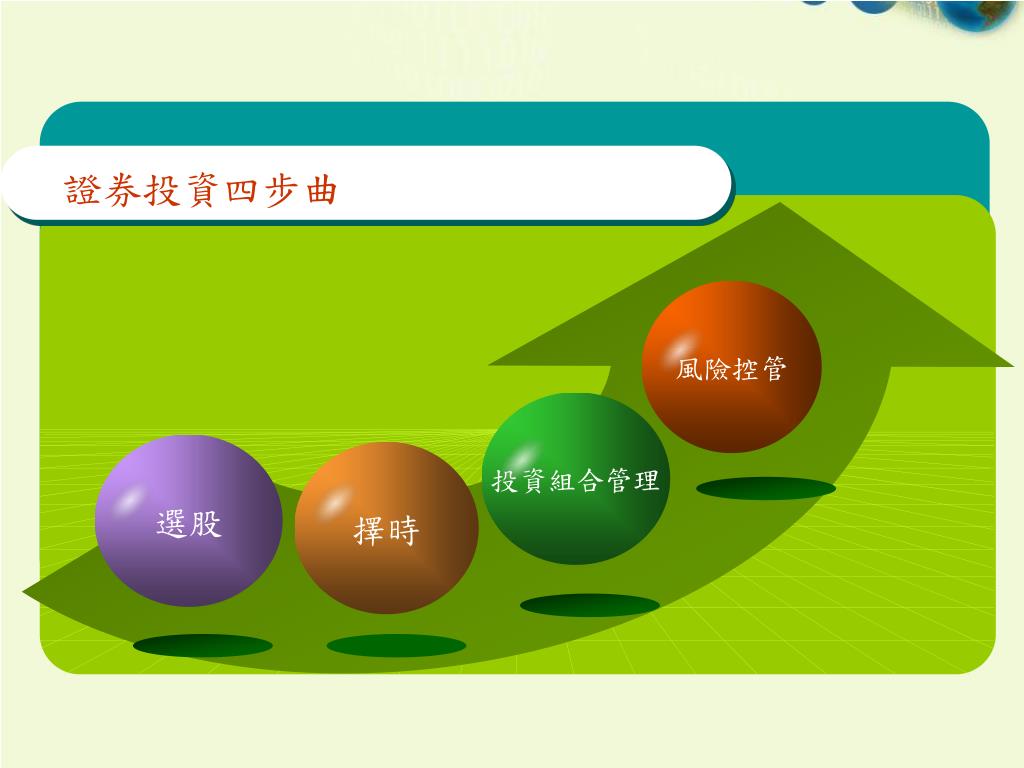 證券投資四步曲

選股

擇時

投資組合管理

風險控管